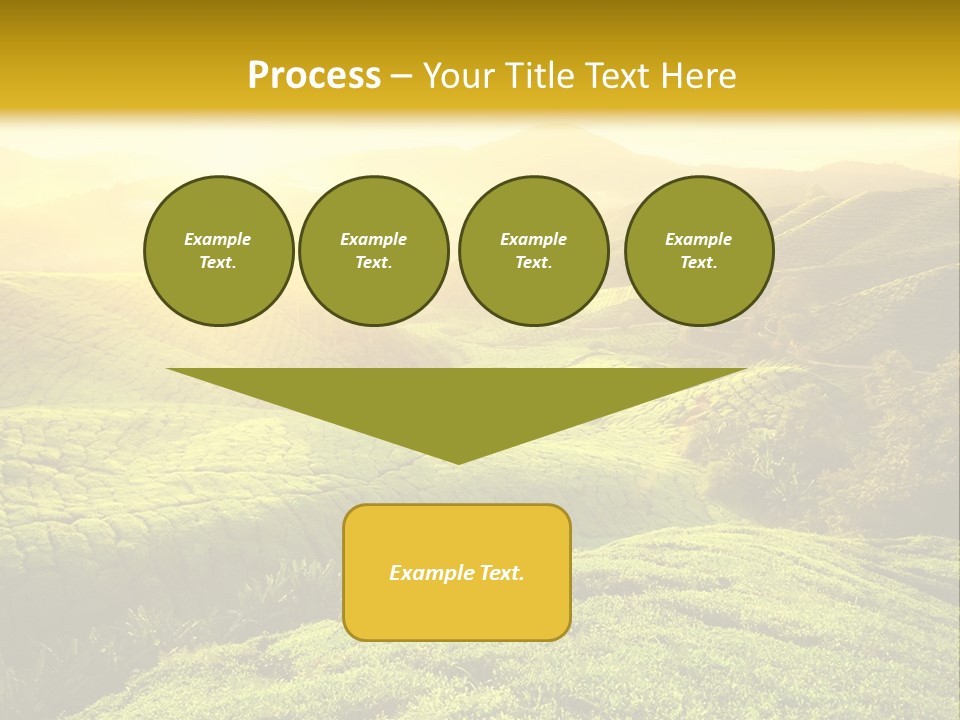 Process – Your Title Text Here

Example Text.

Example Text.

Example Text.

Example Text.

Example Text.